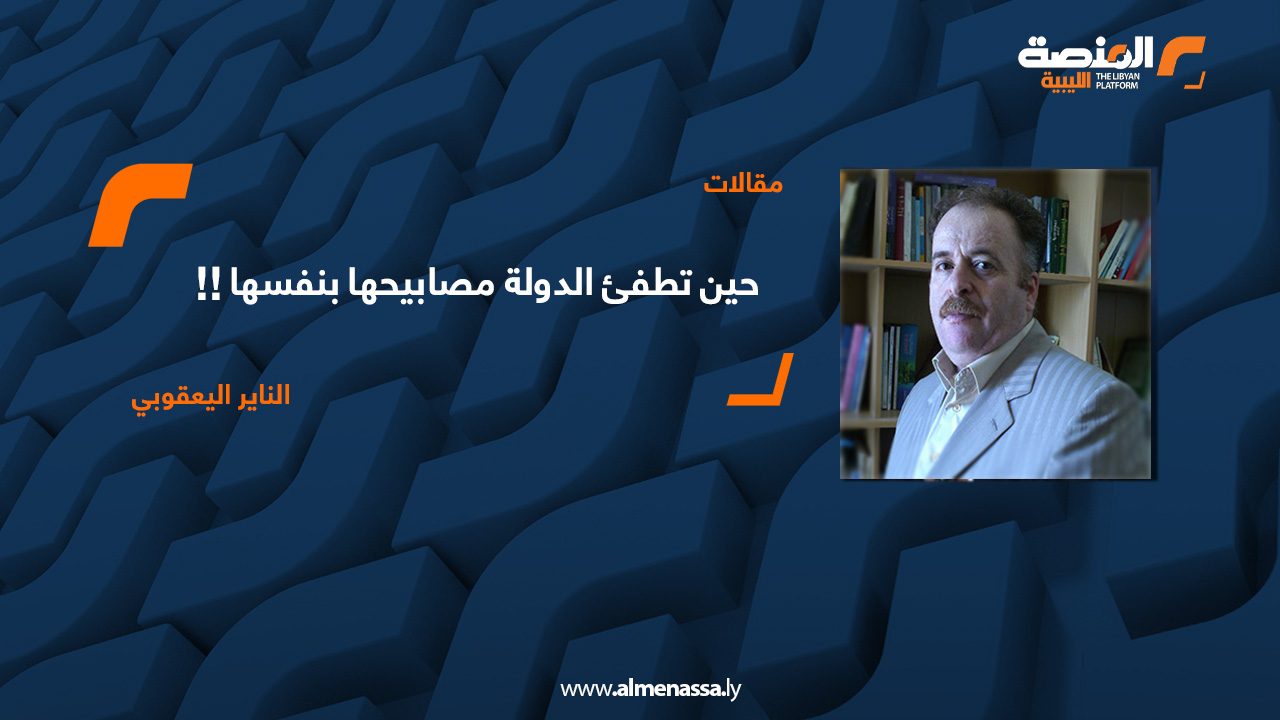 المنصة الليبية
THE LIBYAN PLATFORM

مقالات

حين تطفئ الدولة مصابيحها بنفسها !!

الناير اليعقوبي

www.almenassa.ly